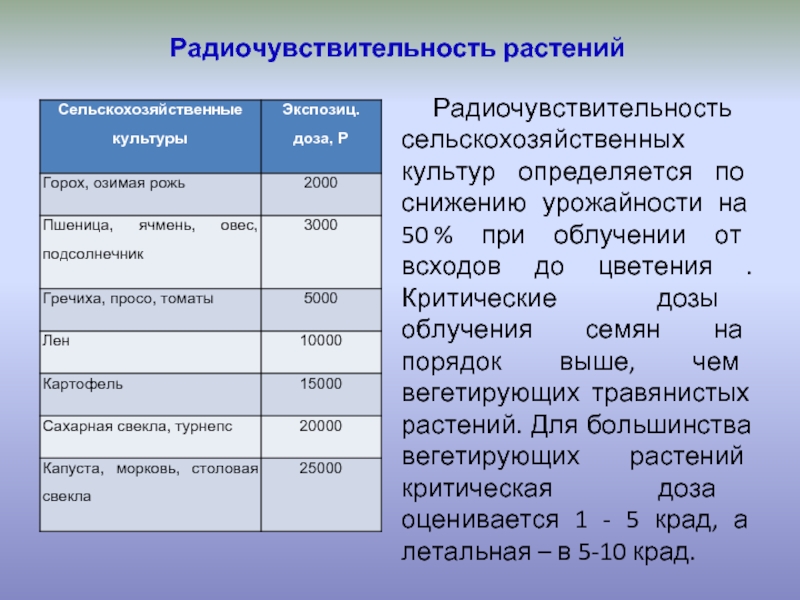 Радиочувствительность растений

| Сельскохозяйственные культуры | Экспозиц. доза, Р |
|---|---|
| Горох, озимая рожь | 2000 |
| Пшеница, ячмень, овес, подсолнечник | 3000 |
| Гречиха, просо, томаты | 5000 |
| Лен | 10000 |
| Картофель | 15000 |
| Сахарная свекла, турнепс | 20000 |
| Капуста, морковь, столовая свекла | 25000 |

Радиочувствительность сельскохозяйственных культур определяется по снижению урожайности на 50 % при облучении от всходов до цветения . Критические дозы облучения семян на порядок выше, чем вегетирующих травянистых растений. Для большинства вегетирующих растений критическая доза оценивается 1 - 5 крад, а летальная – в 5-10 крад.